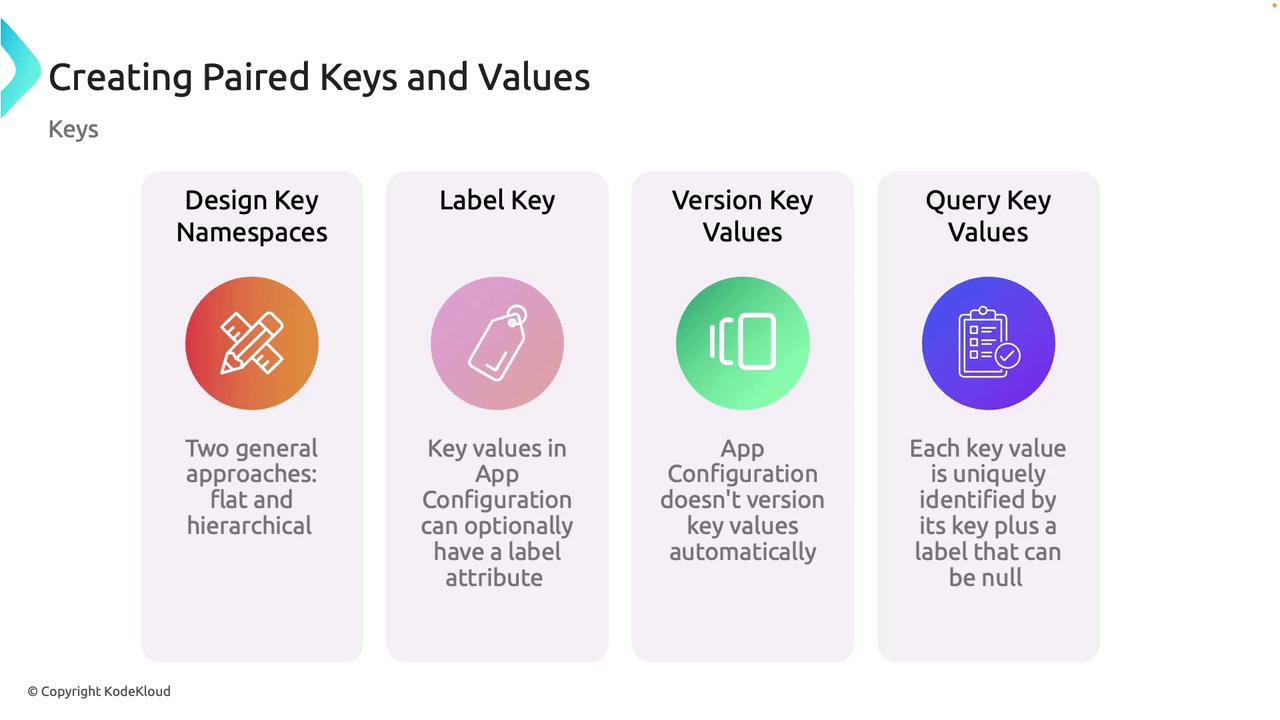 Creating Paired Keys and Values

Keys

Design Key Namespaces

Two general approaches: flat and hierarchical

Label Key

Key values in App Configuration can optionally have a label attribute

Version Key Values

App Configuration doesn't version key values automatically

Query Key Values

Each key value is uniquely identified by its key plus a label that can be null

© Copyright KodeKloud